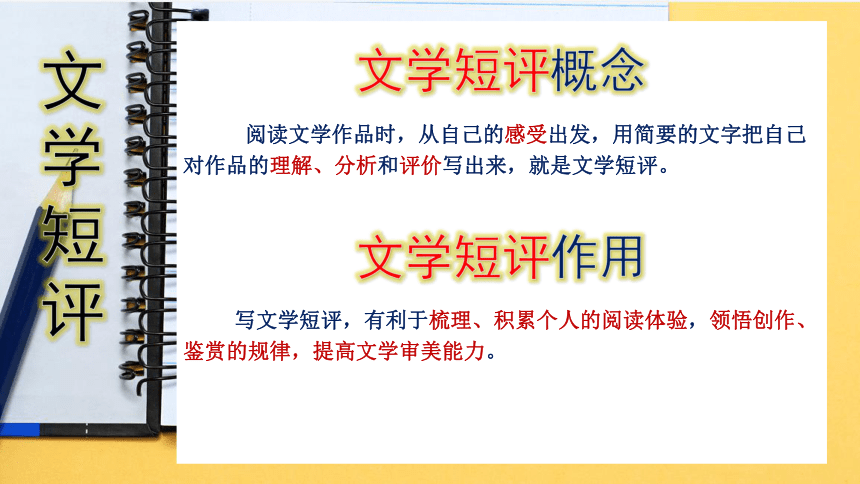 文学短评

文学短评概念

阅读文学作品时，从自己的感受出发，用简要的文字把自己对作品的理解、分析和评价写出来，就是文学短评。

文学短评作用

写文学短评，有利于梳理、积累个人的阅读体验，领悟创作、鉴赏的规律，提高文学审美能力。